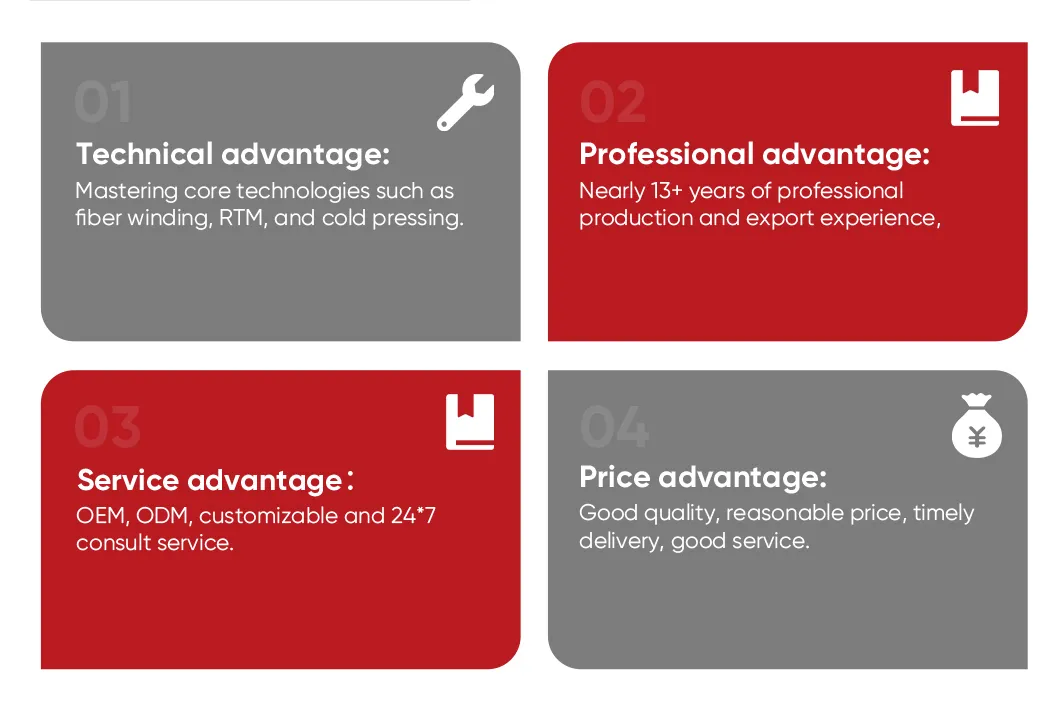 01

Technical advantage:

Mastering core technologies such as fiber winding, RTM, and cold pressing.

02

Professional advantage:

Nearly 13+ years of professional production and export experience,

03

Service advantage：

OEM, ODM, customizable and 24*7 consult service.

04

¥

Price advantage:

Good quality, reasonable price, timely delivery, good service.